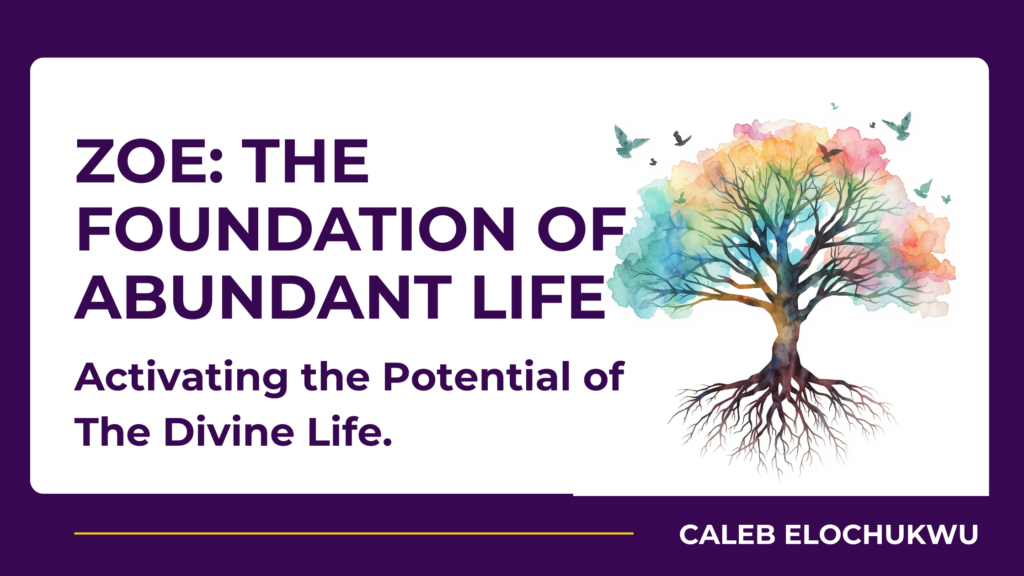 ZOE: THE FOUNDATION OF ABUNDANT LIFE

Activating the Potential of The Divine Life.

CALEB ELOCHUKWU